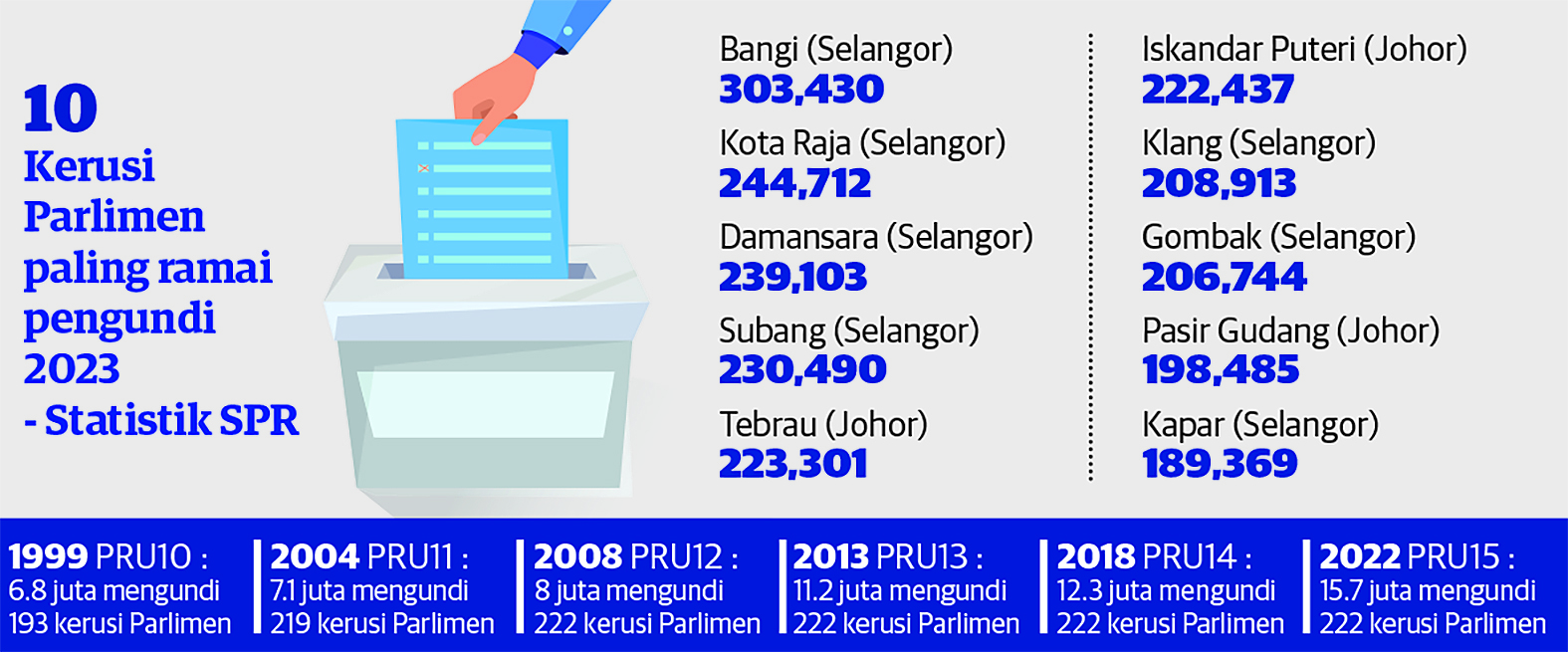 10
Kerusi Parlimen paling ramai pengundi 2023
- Statistik SPR

Bangi (Selangor)
303,430
Kota Raja (Selangor)
244,712
Damansara (Selangor)
239,103
Subang (Selangor)
230,490
Tebrau (Johor)
223,301

Iskandar Puteri (Johor)
222,437
Klang (Selangor)
208,913
Gombak (Selangor)
206,744
Pasir Gudang (Johor)
198,485
Kapar (Selangor)
189,369

1999 PRU10 :
6.8 juta mengundi
193 kerusi Parlimen

2004 PRU11 :
7.1 juta mengundi
219 kerusi Parlimen

2008 PRU12 :
8 juta mengundi
222 kerusi Parlimen

2013 PRU13 :
11.2 juta mengundi
222 kerusi Parlimen

2018 PRU14 :
12.3 juta mengundi
222 kerusi Parlimen

2022 PRU15 :
15.7 juta mengundi
222 kerusi Parlimen